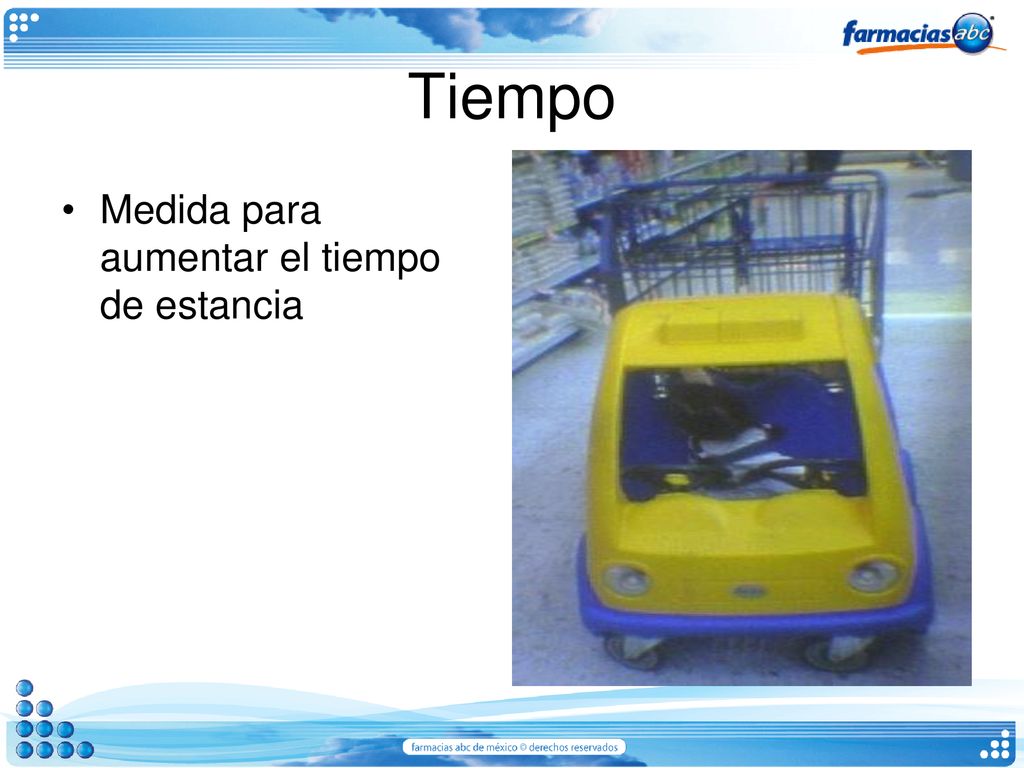 farmacias abc

Tiempo

• Medida para aumentar el tiempo de estancia

farmacias abc de méxico © derechos reservados